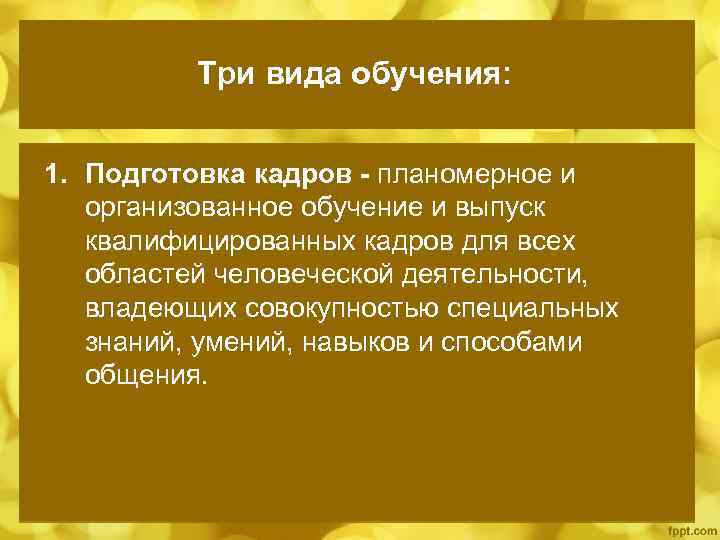 Три вида обучения:

1. Подготовка кадров - планомерное и организованное обучение и выпуск квалифицированных кадров для всех областей человеческой деятельности, владеющих совокупностью специальных знаний, умений, навыков и способами общения.

fppt.com